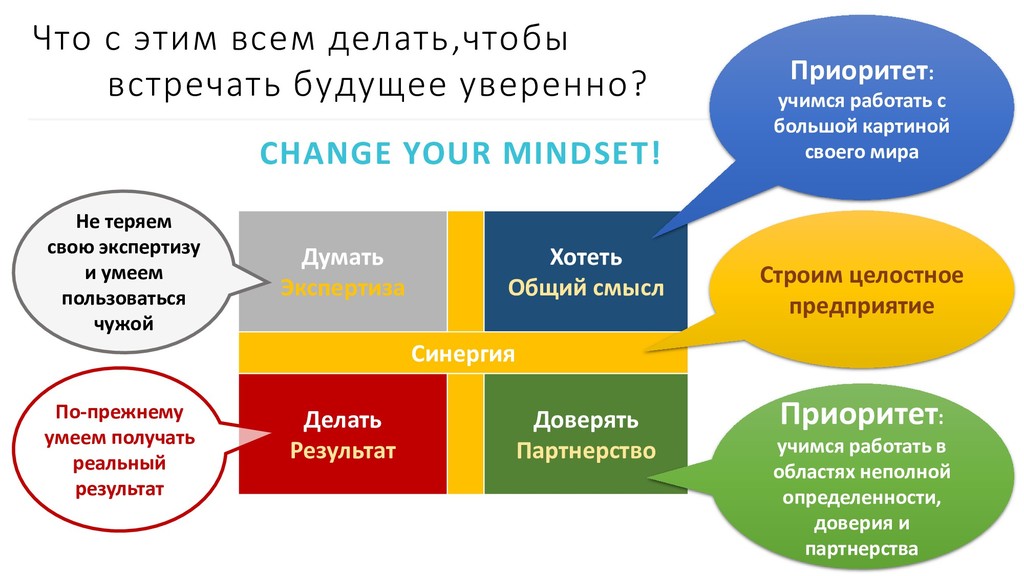 Что с этим всем делать,чтобы встречать будущее уверенно?

CHANGE YOUR MINDSET!

Приоритет: учимся работать с большой картиной своего мира

Не теряем свою экспертизу и умеем пользоваться чужой

Думать
Экспертиза

Хотеть
Общий смысл

Строим целостное предприятие

Синергия

По-прежнему умеем получать реальный результат

Делать
Результат

Доверять
Партнерство

Приоритет: учимся работать в областях неполной определенности, доверия и партнерства